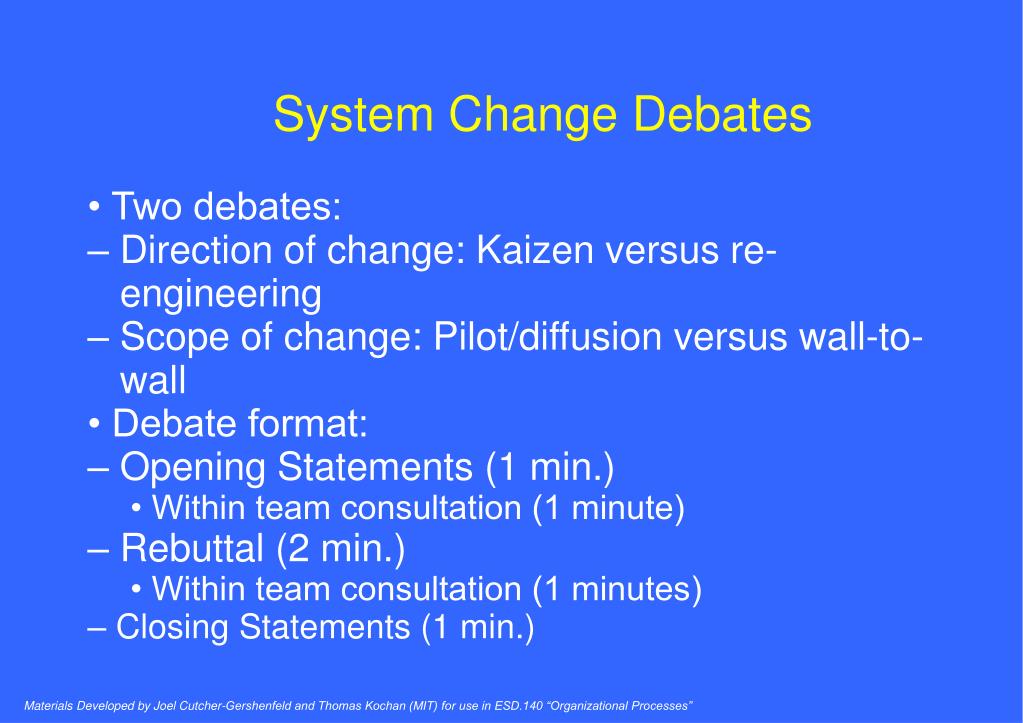 System Change Debates

• Two debates:
– Direction of change: Kaizen versus re-engineering
– Scope of change: Pilot/diffusion versus wall-to-wall
• Debate format:
– Opening Statements (1 min.)
• Within team consultation (1 minute)
– Rebuttal (2 min.)
• Within team consultation (1 minutes)
– Closing Statements (1 min.)

Materials Developed by Joel Cutcher-Gershenfeld and Thomas Kochan (MIT) for use in ESD.140 "Organizational Processes"